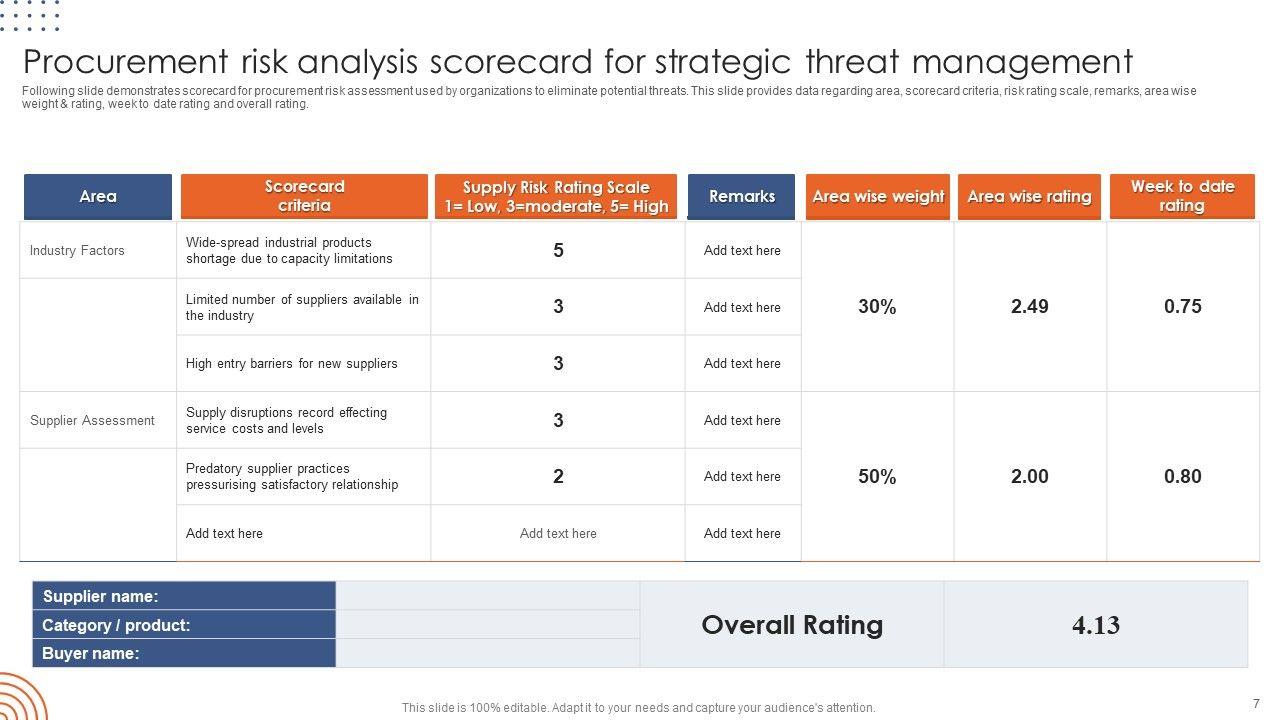 Procurement risk analysis scorecard for strategic threat management

Following slide demonstrates scorecard for procurement risk assessment used by organizations to eliminate potential threats. This slide provides data regarding area, scorecard criteria, risk rating scale, remarks, area wise weight & rating, week to date rating and overall rating.

| Area | Scorecard criteria | Supply Risk Rating Scale 1= Low, 3=moderate, 5= High | Remarks | Area wise weight | Area wise rating | Week to date rating |
|---|---|---|---|---|---|---|
| Industry Factors | Wide-spread industrial products shortage due to capacity limitations | 5 | Add text here | 30% | 2.49 | 0.75 |
| | Limited number of suppliers available in the industry | 3 | Add text here | | | |
| | High entry barriers for new suppliers | 3 | Add text here | | | |
| Supplier Assessment | Supply disruptions record effecting service costs and levels | 3 | Add text here | 50% | 2.00 | 0.80 |
| | Predatory supplier practices pressurising satisfactory relationship | 2 | Add text here | | | |
| | Add text here | Add text here | Add text here | | | |

| Supplier name: | | Overall Rating | 4.13 |
|---|---|---|---|
| Category / product: | | | |
| Buyer name: | | | |

This slide is 100% editable. Adapt it to your needs and capture your audience's attention.

7